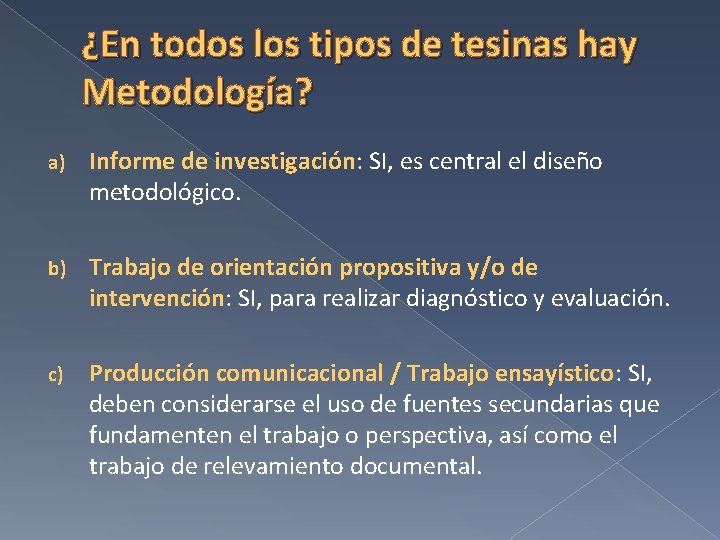 ¿En todos los tipos de tesinas hay Metodología?

a) Informe de investigación: SI, es central el diseño metodológico.

b) Trabajo de orientación propositiva y/o de intervención: SI, para realizar diagnóstico y evaluación.

c) Producción comunicacional / Trabajo ensayístico: SI, deben considerarse el uso de fuentes secundarias que fundamenten el trabajo o perspectiva, así como el trabajo de relevamiento documental.